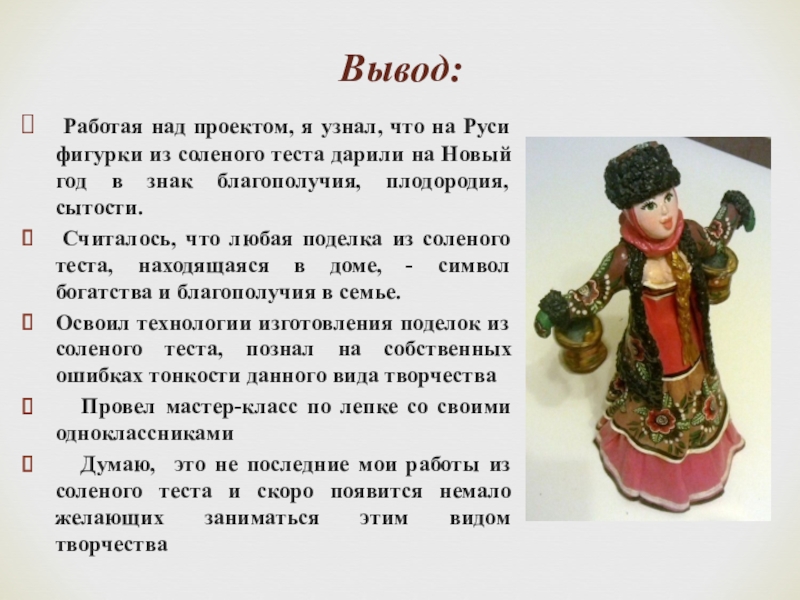 Вывод:

Работая над проектом, я узнал, что на Руси фигурки из соленого теста дарили на Новый год в знак благополучия, плодородия, сытости.

Считалось, что любая поделка из соленого теста, находящаяся в доме, - символ богатства и благополучия в семье.

Освоил технологии изготовления поделок из соленого теста, познал на собственных ошибках тонкости данного вида творчества

Провел мастер-класс по лепке со своими одноклассниками

Думаю, это не последние мои работы из соленого теста и скоро появится немало желающих заниматься этим видом творчества